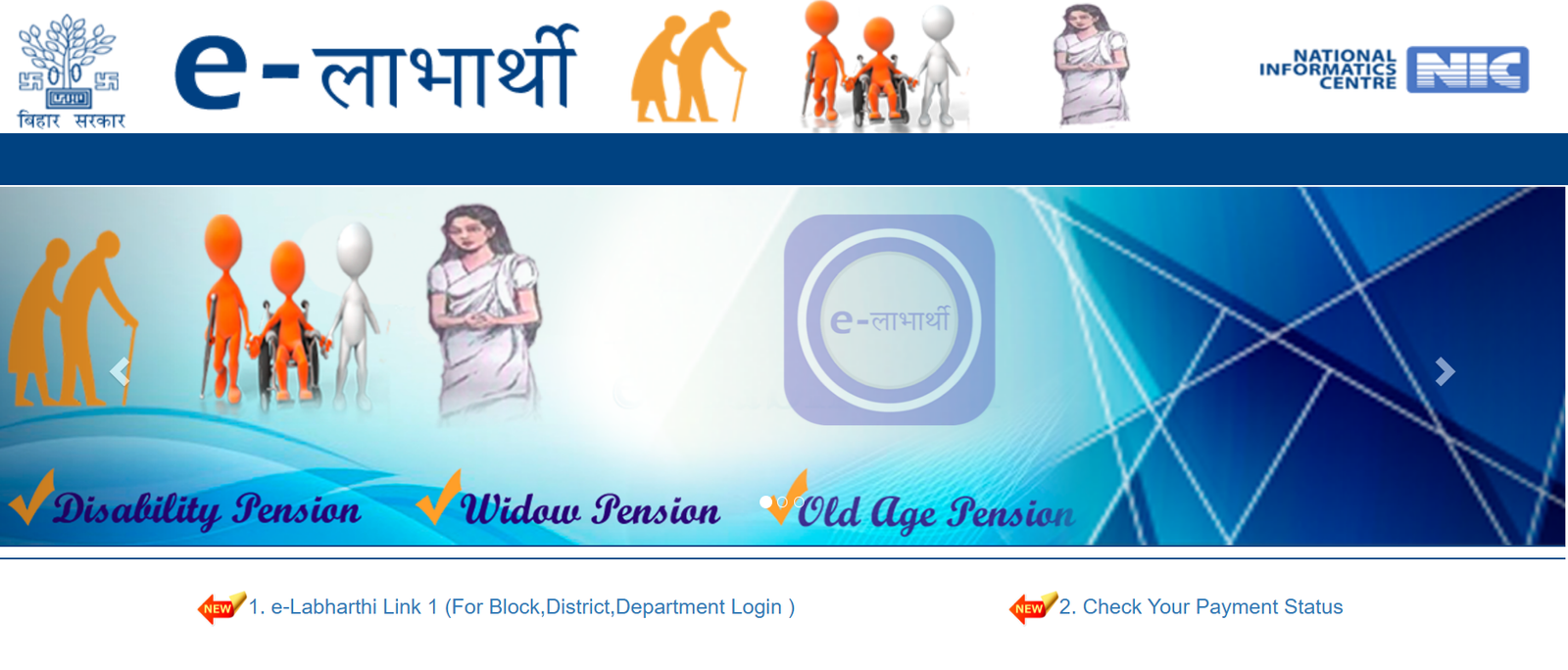 बिहार सरकार

e-लाभार्थी

NATIONAL INFORMATICS CENTRE NIC

e-लाभार्थी

Disability Pension Widow Pension Old Age Pension

NEW 1. e-Labharthi Link 1 (For Block,District,Department Login )

NEW 2. Check Your Payment Status